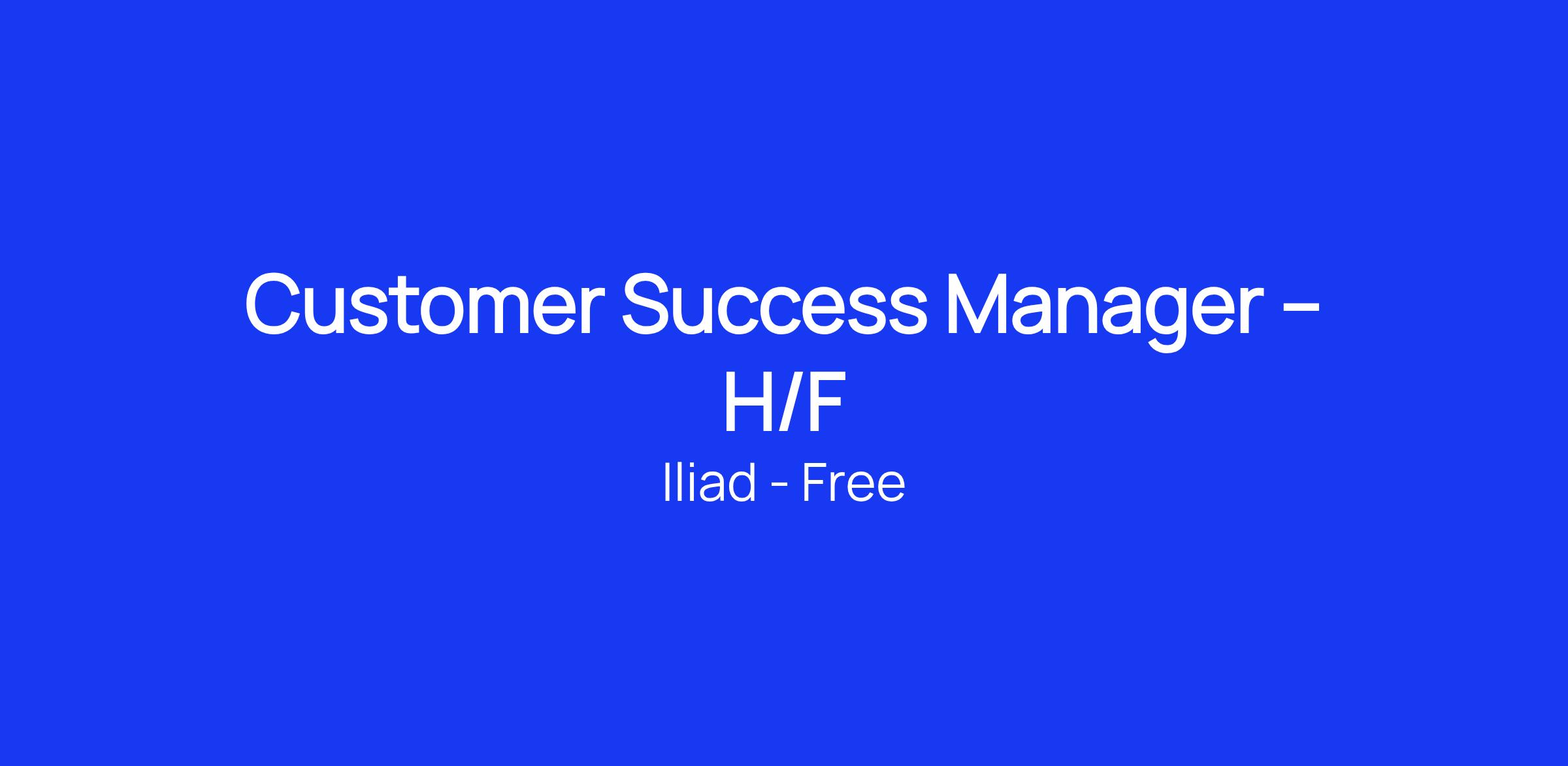 Customer Success Manager – H/F

Iliad - Free